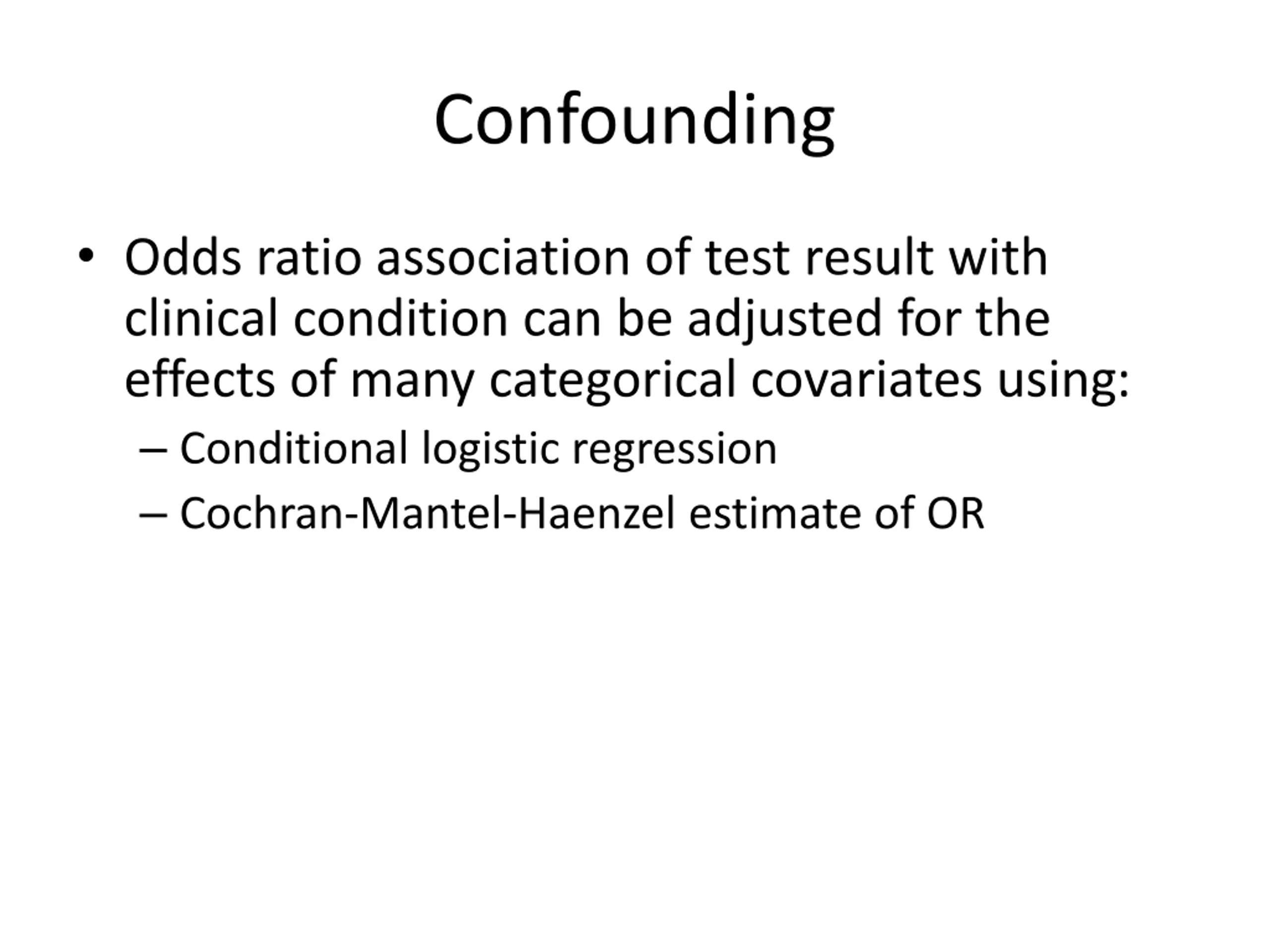 Confounding

• Odds ratio association of test result with clinical condition can be adjusted for the effects of many categorical covariates using:

– Conditional logistic regression

– Cochran-Mantel-Haenzel estimate of OR